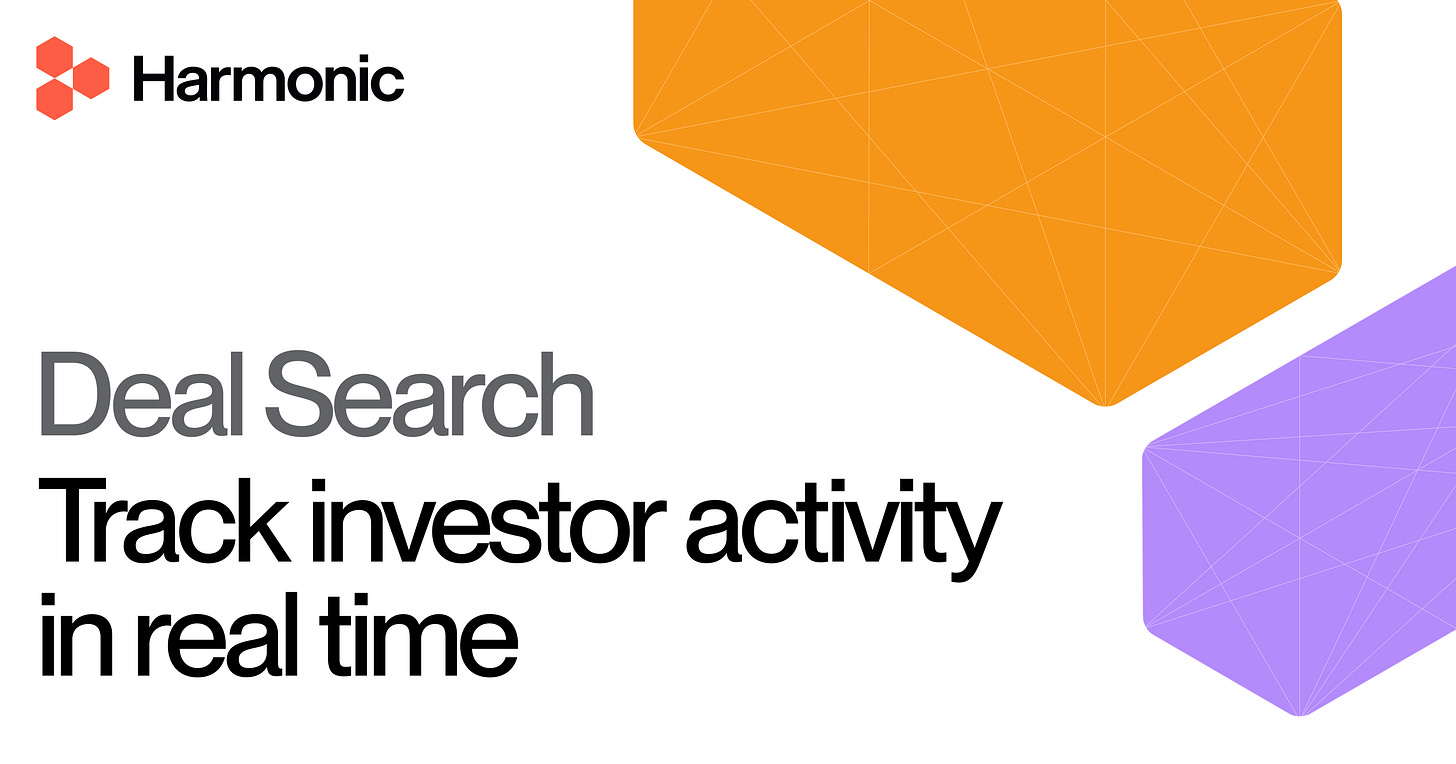 Harmonic

Deal Search

Track investor activity in real time